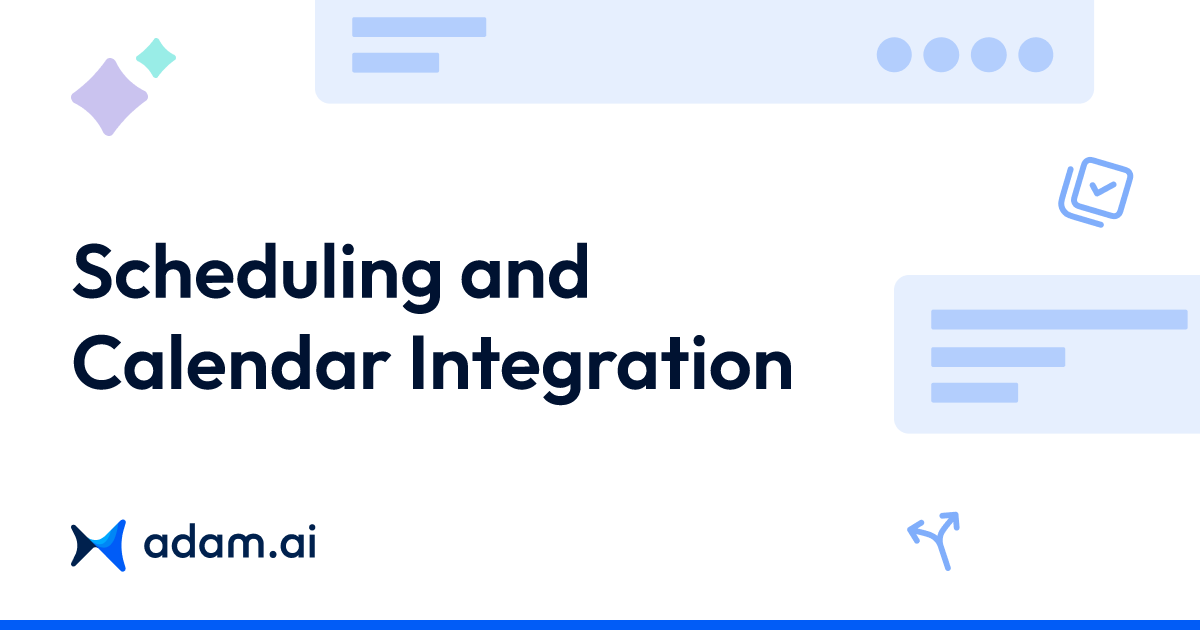 Scheduling and Calendar Integration

adam.ai